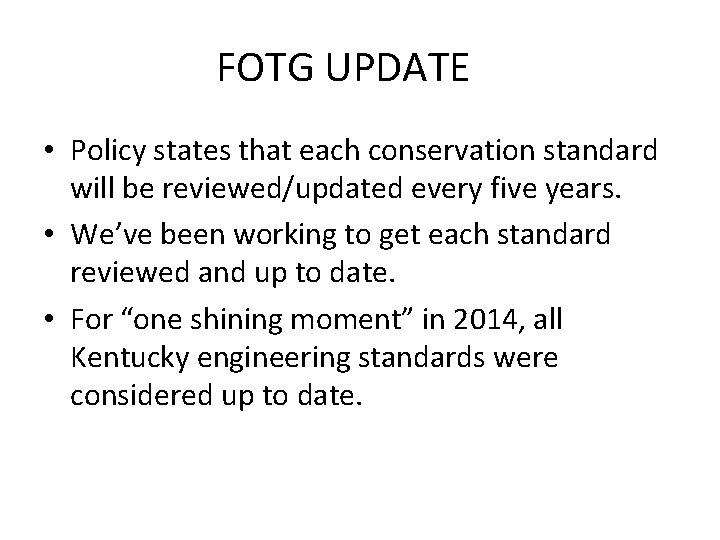 FOTG UPDATE

• Policy states that each conservation standard will be reviewed/updated every five years.

• We've been working to get each standard reviewed and up to date.

• For "one shining moment" in 2014, all Kentucky engineering standards were considered up to date.